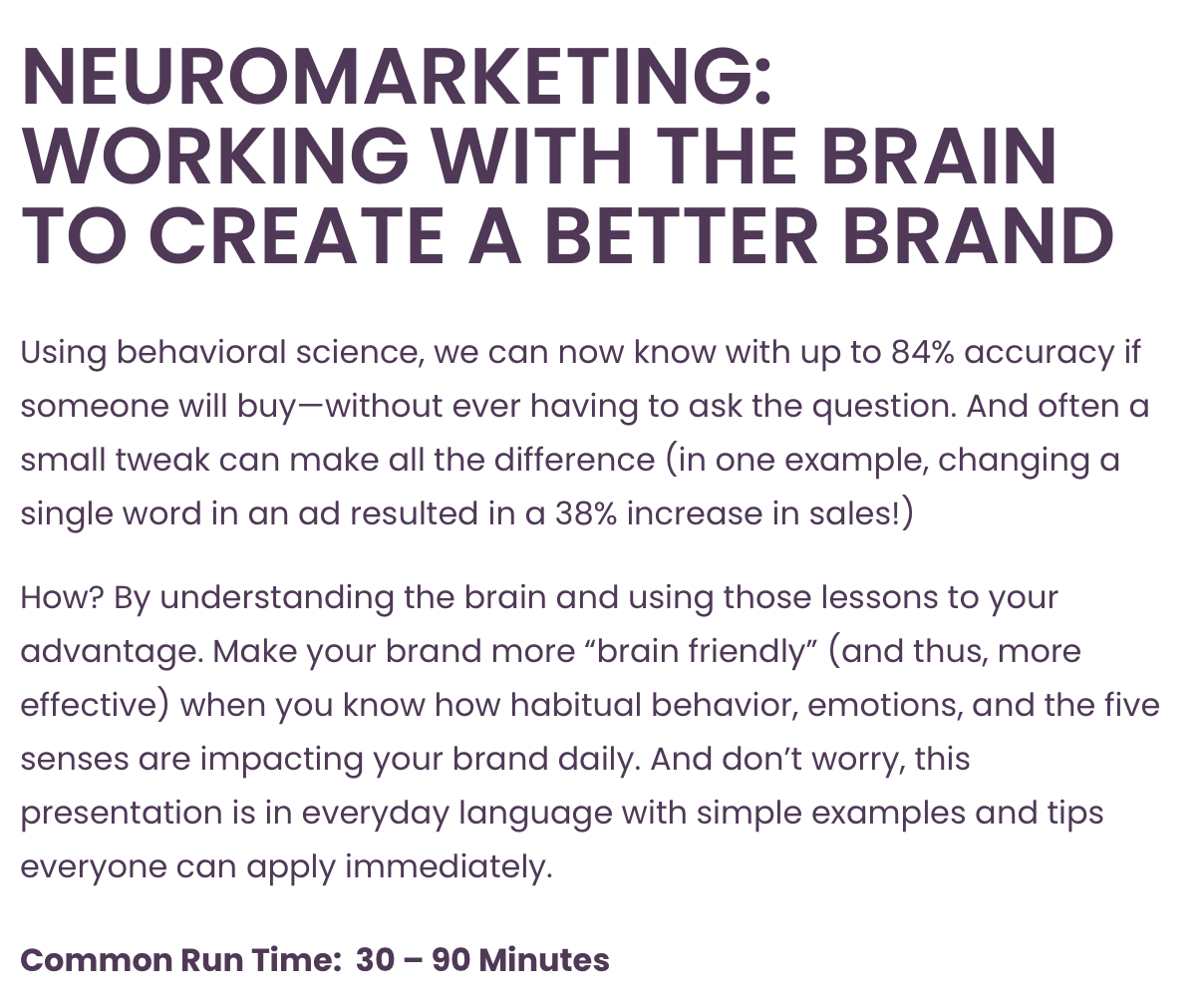 NEUROMARKETING: WORKING WITH THE BRAIN TO CREATE A BETTER BRAND

Using behavioral science, we can now know with up to 84% accuracy if someone will buy—without ever having to ask the question. And often a small tweak can make all the difference (in one example, changing a single word in an ad resulted in a 38% increase in sales!)

How? By understanding the brain and using those lessons to your advantage. Make your brand more “brain friendly” (and thus, more effective) when you know how habitual behavior, emotions, and the five senses are impacting your brand daily. And don’t worry, this presentation is in everyday language with simple examples and tips everyone can apply immediately.

Common Run Time: 30 – 90 Minutes